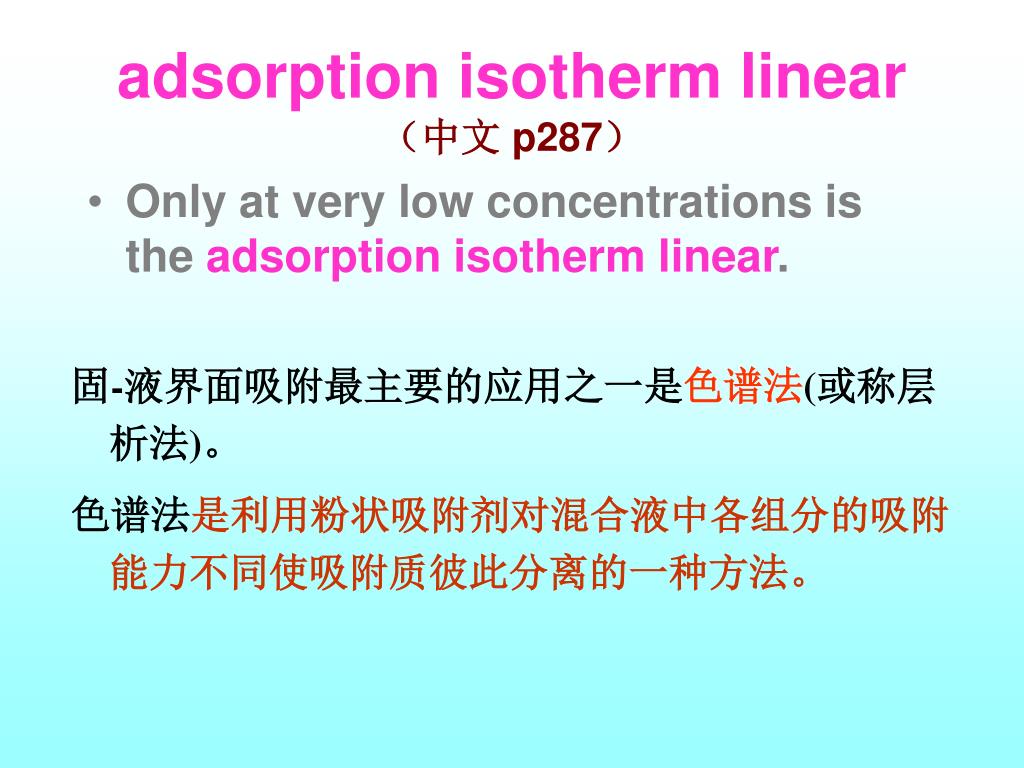 adsorption isotherm linear
（中文 p287）

• Only at very low concentrations is the adsorption isotherm linear.

固-液界面吸附最主要的应用之一是色谱法(或称层析法)。

色谱法是利用粉状吸附剂对混合液中各组分的吸附能力不同使吸附质彼此分离的一种方法。